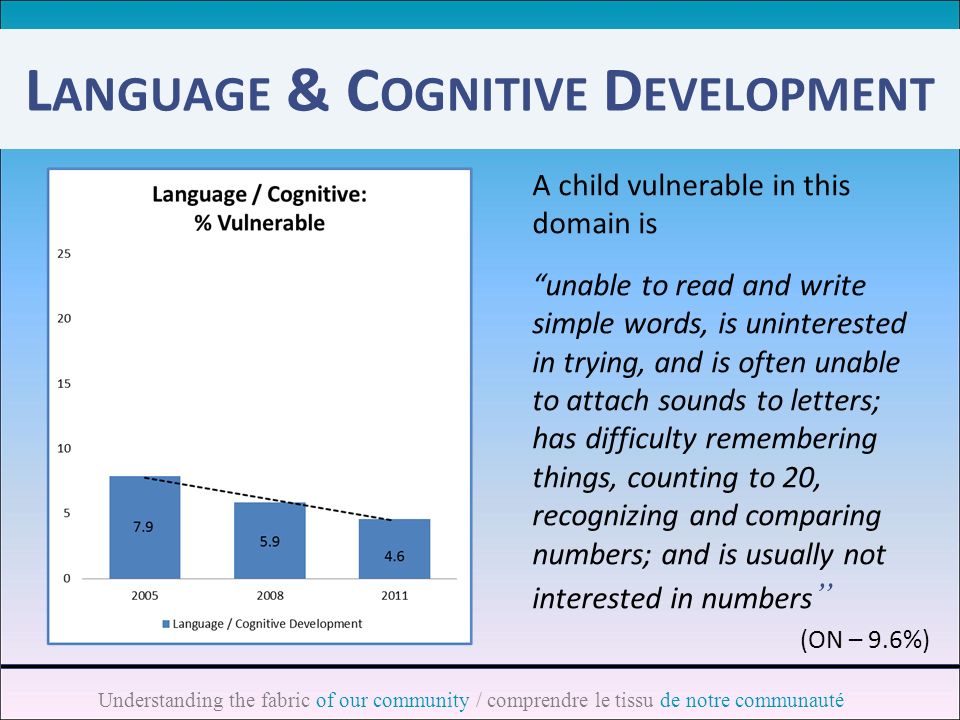 LANGUAGE & COGNITIVE DEVELOPMENT

Language / Cognitive:
% Vulnerable

25
20
15
10
5
0

7.9
5.9
4.6

2005
2008
2011

Language / Cognitive Development

A child vulnerable in this domain is

“unable to read and write simple words, is uninterested in trying, and is often unable to attach sounds to letters; has difficulty remembering things, counting to 20, recognizing and comparing numbers; and is usually not interested in numbers”

(ON – 9.6%)

Understanding the fabric of our community / comprendre le tissu de notre communauté